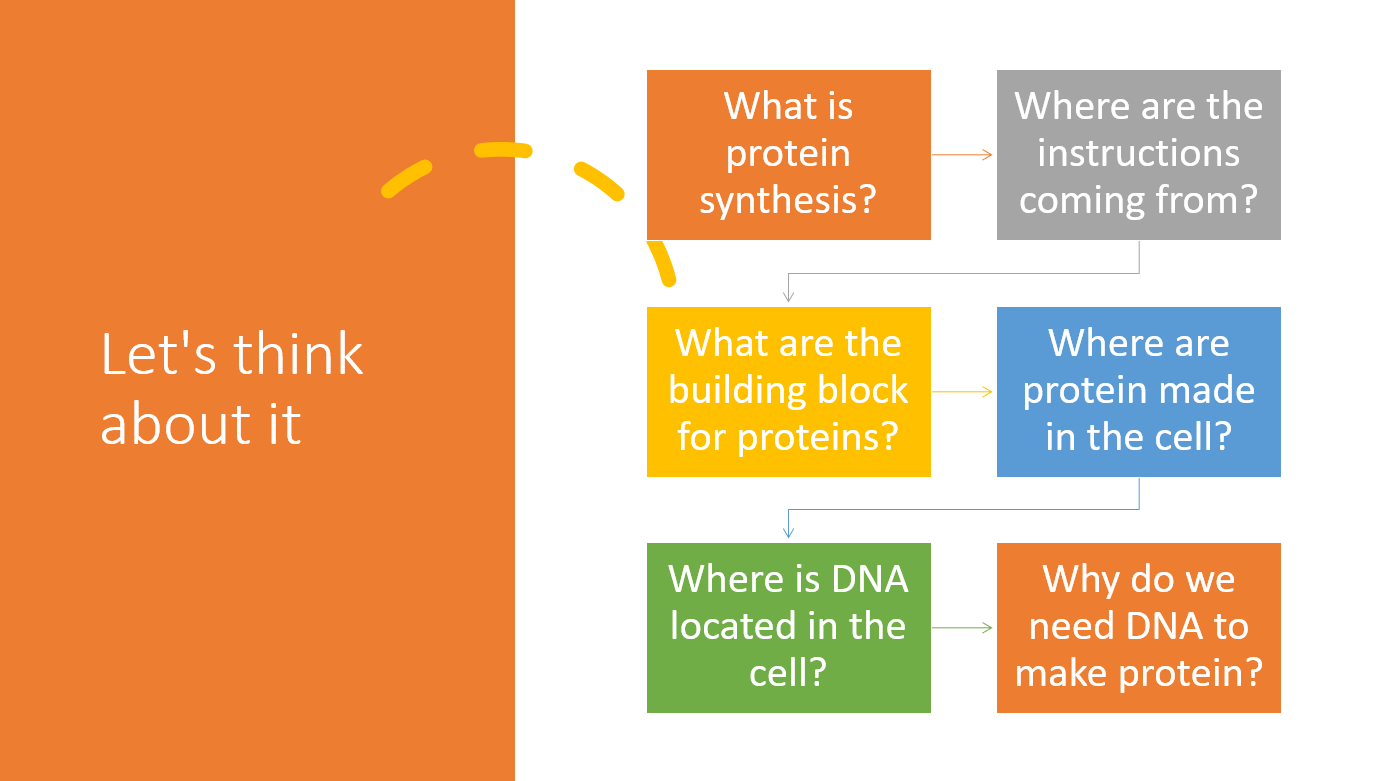 Let's think about it

What is protein synthesis?

Where are the instructions coming from?

What are the building block for proteins?

Where are protein made in the cell?

Where is DNA located in the cell?

Why do we need DNA to make protein?